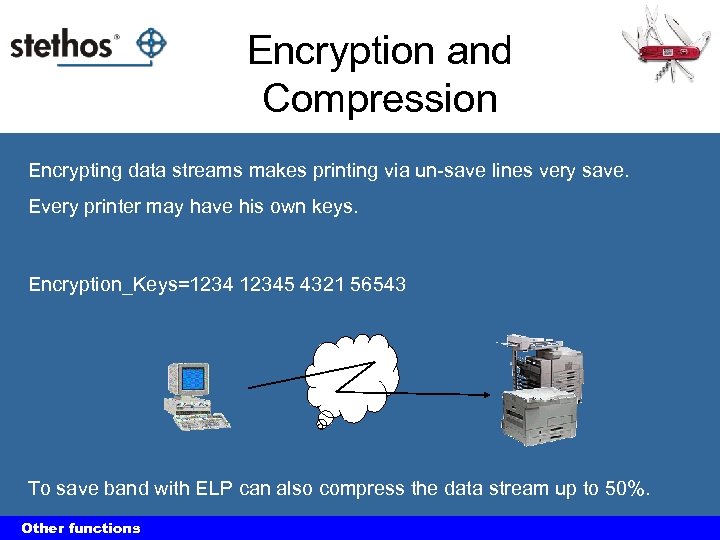 stethos®

Encryption and Compression

Encrypting data streams makes printing via un-save lines very save.

Every printer may have his own keys.

Encryption_Keys=1234 12345 4321 56543

To save band with ELP can also compress the data stream up to 50%.

Other functions